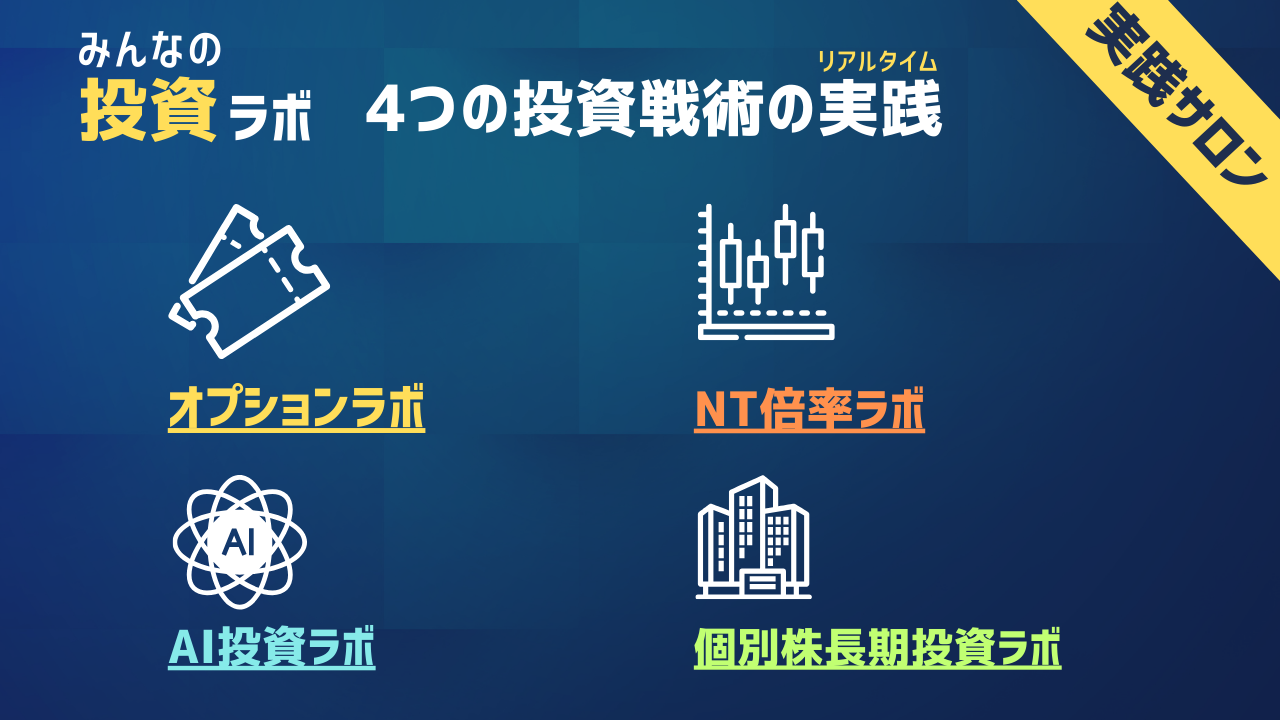 みんなの
投資ラボ

リアルタイム
4つの投資戦術の実践

実践サロン

オプションラボ

NT倍率ラボ

AI

AI投資ラボ

個別株長期投資ラボ